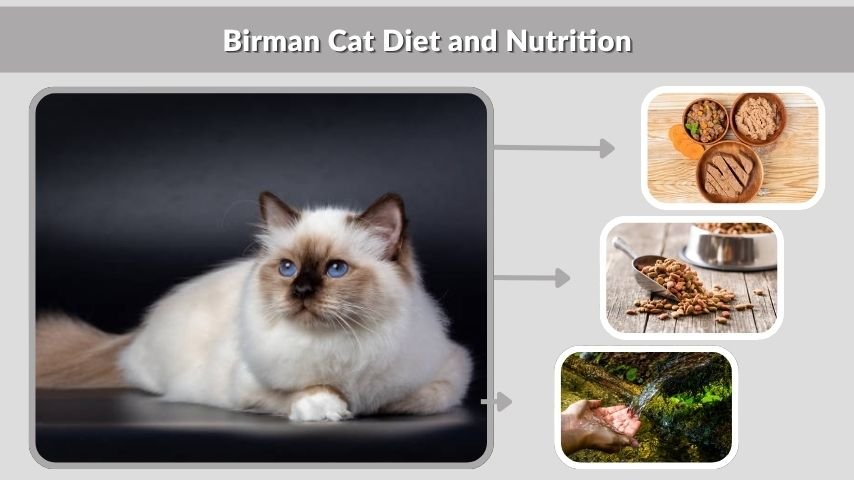 Birman Cat Diet and Nutrition